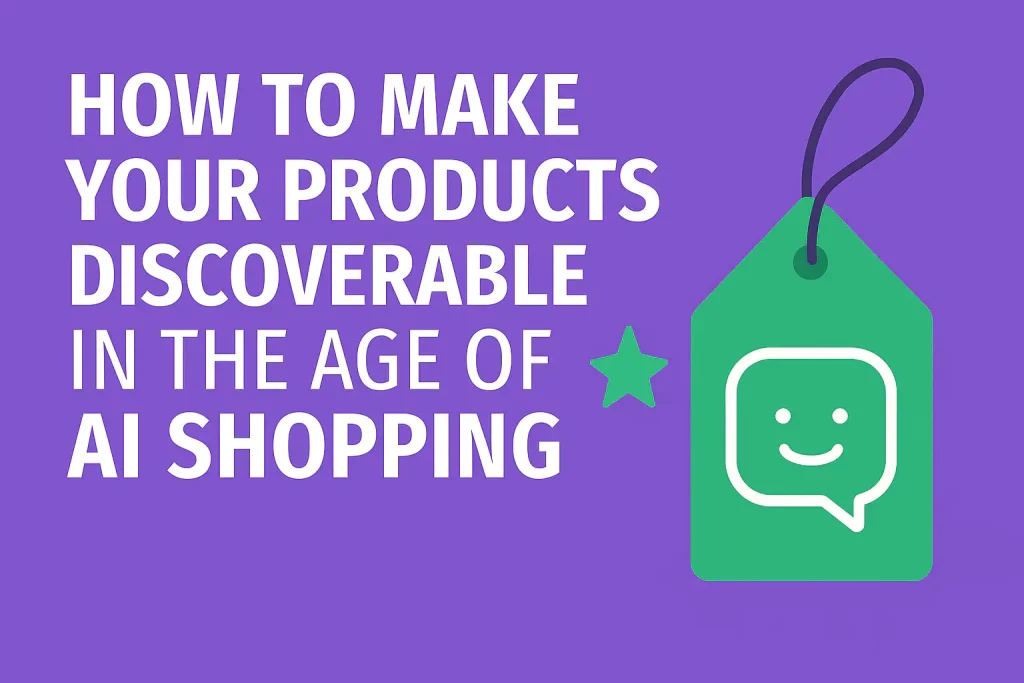 HOW TO MAKE YOUR PRODUCTS DISCOVERABLE IN THE AGE OF AI SHOPPING